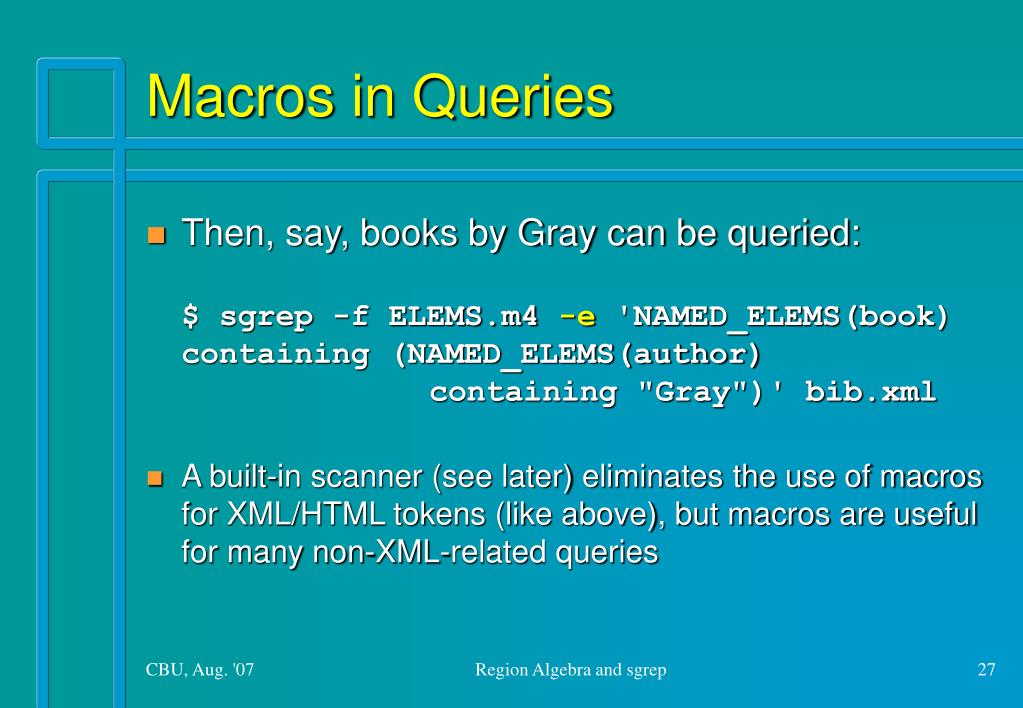 Macros in Queries

Then, say, books by Gray can be queried:

$ sgrep -f ELEMS.m4 -e 'NAMED_ELEMS(book) containing (NAMED_ELEMS(author) containing "Gray")' bib.xml

A built-in scanner (see later) eliminates the use of macros for XML/HTML tokens (like above), but macros are useful for many non-XML-related queries

CBU, Aug. '07

Region Algebra and sgrep

27